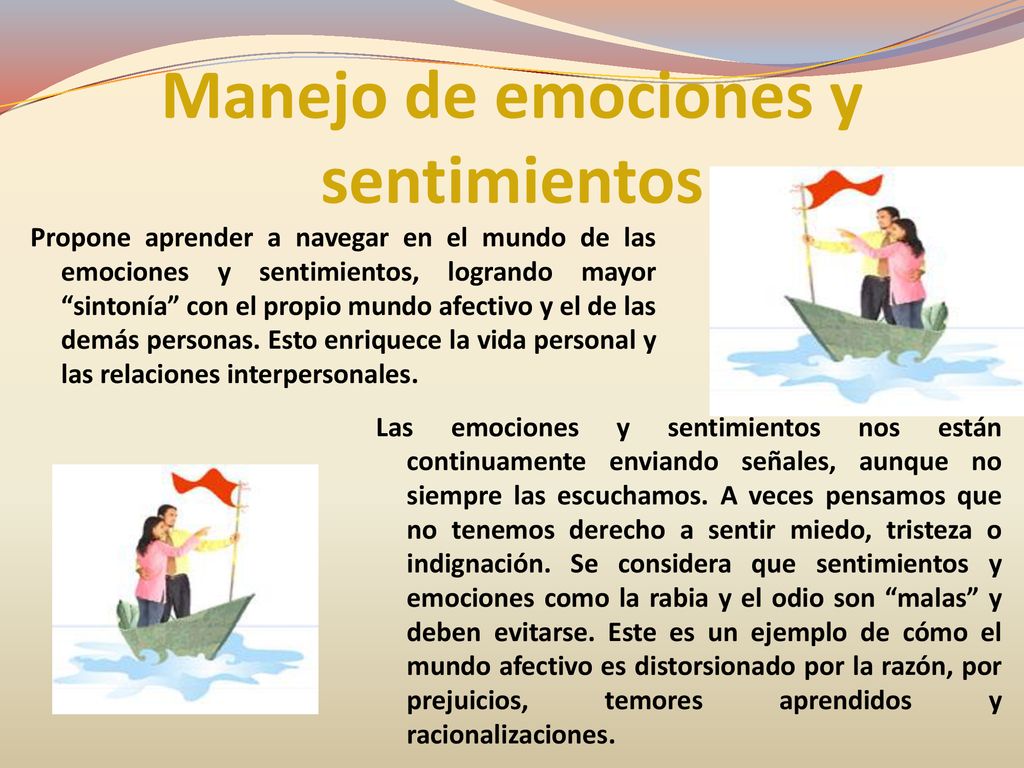 Manejo de emociones y sentimientos

Propone aprender a navegar en el mundo de las emociones y sentimientos, logrando mayor “sintonía” con el propio mundo afectivo y el de las demás personas. Esto enriquece la vida personal y las relaciones interpersonales.

Las emociones y sentimientos nos están continuamente enviando señales, aunque no siempre las escuchamos. A veces pensamos que no tenemos derecho a sentir miedo, tristeza o indignación. Se considera que sentimientos y emociones como la rabia y el odio son “malas” y deben evitarse. Este es un ejemplo de cómo el mundo afectivo es distorsionado por la razón, por prejuicios, temores aprendidos y racionalizaciones.